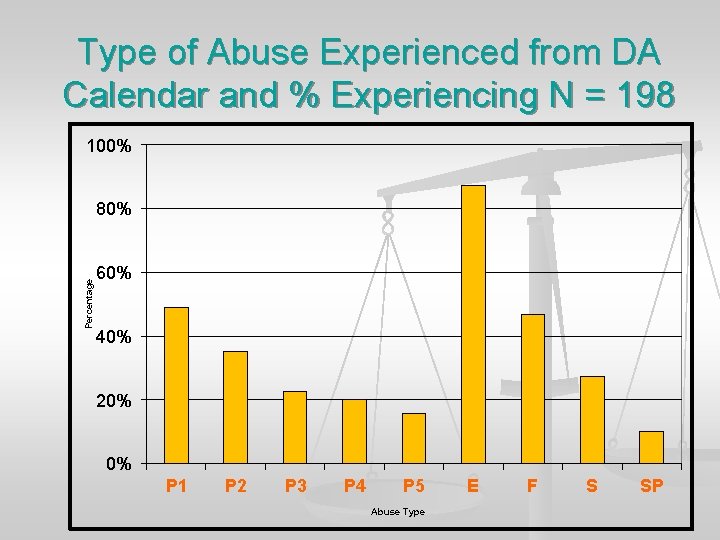 Type of Abuse Experienced from DA Calendar and % Experiencing N = 198

100%
80%
60%
40%
20%
0%

Percentage

P1
P2
P3
P4
P5
E
F
S
SP

Abuse Type